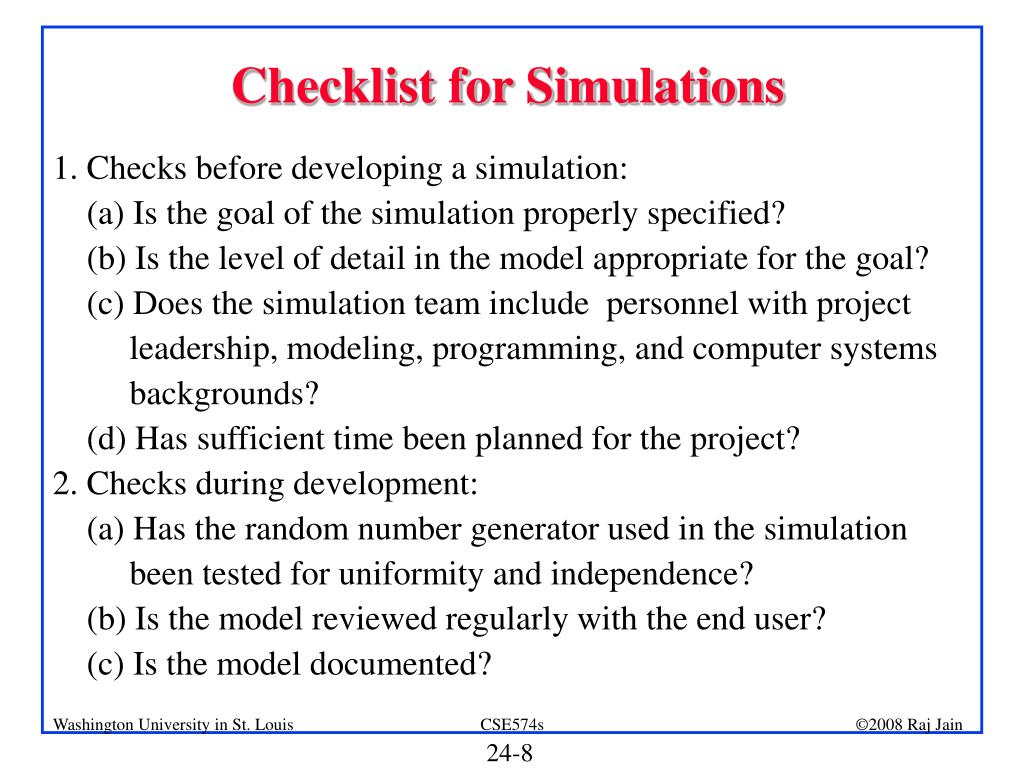 Checklist for Simulations

1. Checks before developing a simulation:
(a) Is the goal of the simulation properly specified?
(b) Is the level of detail in the model appropriate for the goal?
(c) Does the simulation team include personnel with project leadership, modeling, programming, and computer systems backgrounds?
(d) Has sufficient time been planned for the project?
2. Checks during development:
(a) Has the random number generator used in the simulation been tested for uniformity and independence?
(b) Is the model reviewed regularly with the end user?
(c) Is the model documented?

Washington University in St. Louis
CSE574s
©2008 Raj Jain
24-8